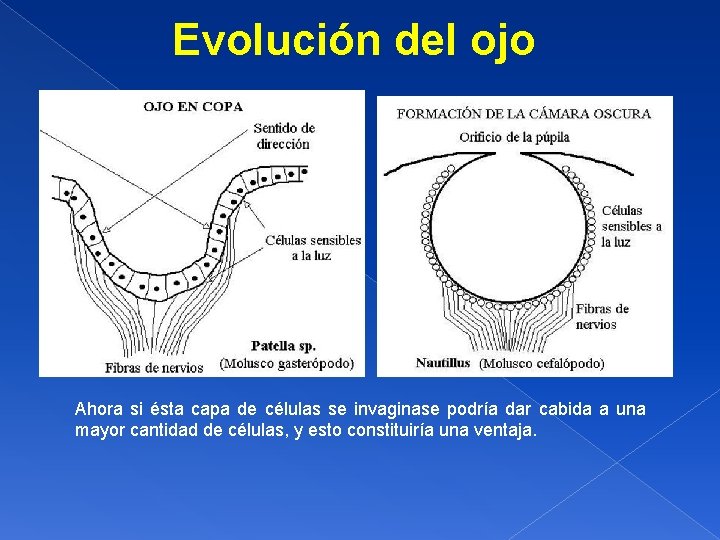 Evolución del ojo

OJO EN COPA

Sentido de dirección

Células sensibles a la luz

Fibras de nervios

Patella sp. (Molusco gasterópodo)

FORMACIÓN DE LA CÁMARA OSCURA

Orificio de la púpila

Células sensibles a la luz

Fibras de nervios

Nautillus (Molusco cefalópodo)

Ahora si ésta capa de células se invaginase podría dar cabida a una mayor cantidad de células, y esto constituiría una ventaja.